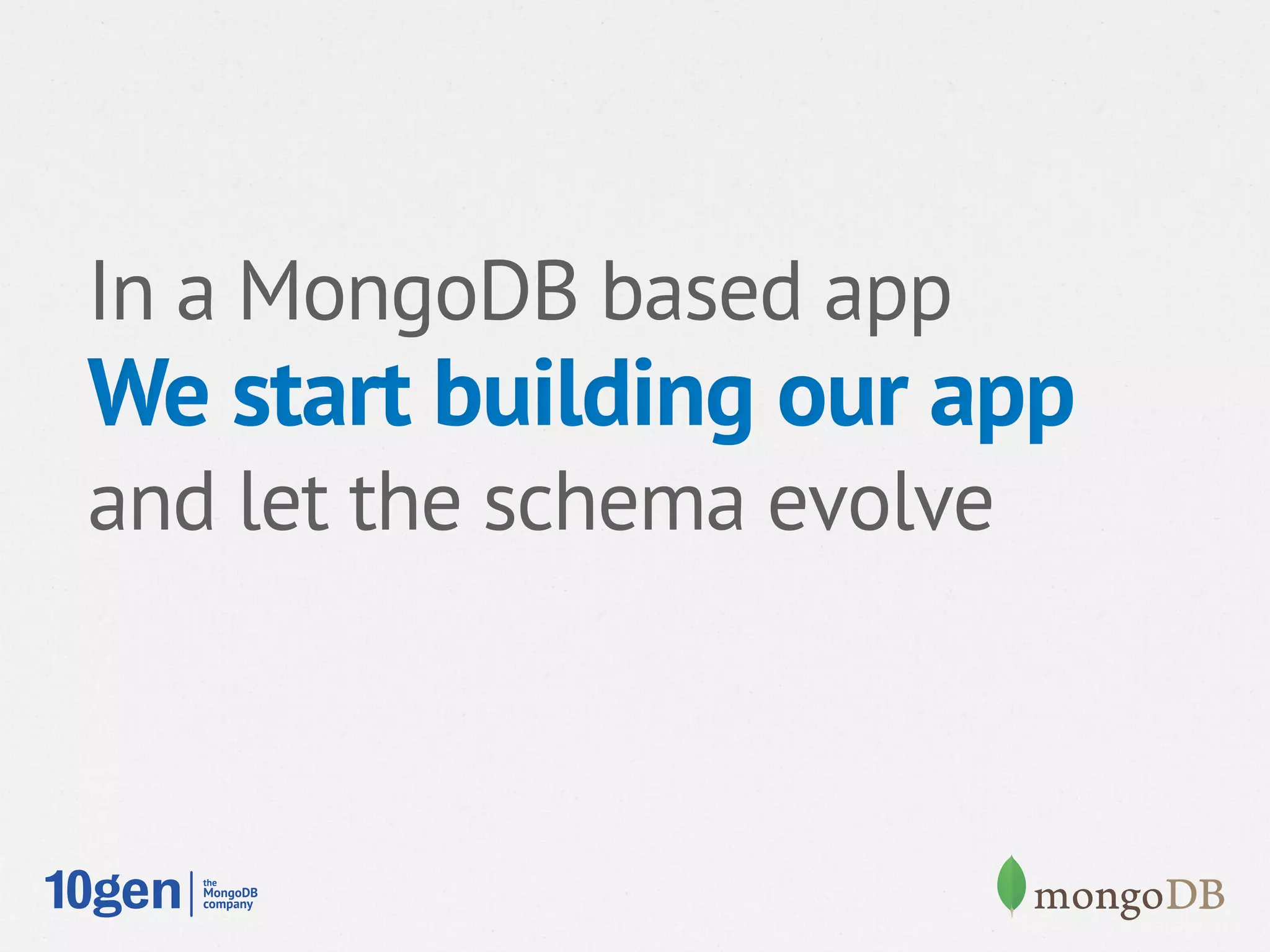 In a MongoDB based app
We start building our app
and let the schema evolve

10gen | the MongoDB company

mongoDB